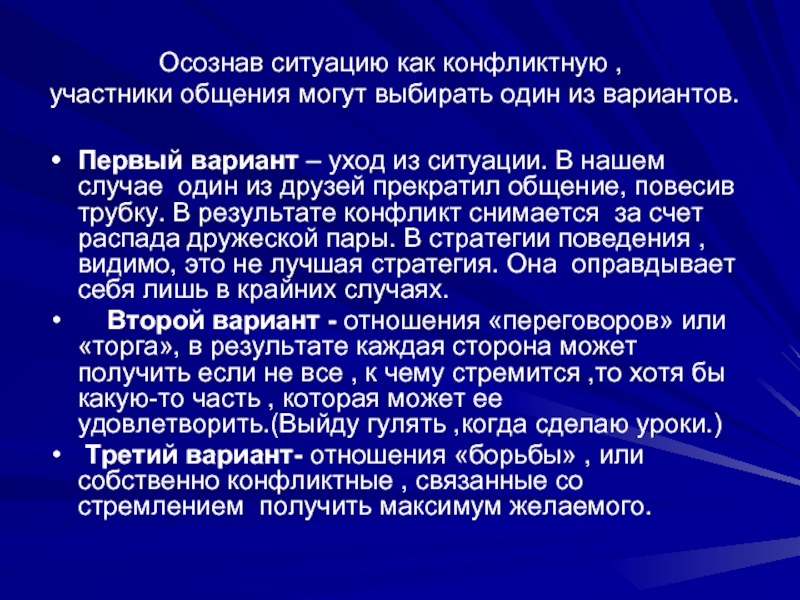 Осознав ситуацию как конфликтную ,
участники общения могут выбирать один из вариантов.

• Первый вариант – уход из ситуации. В нашем случае один из друзей прекратил общение, повесив трубку. В результате конфликт снимается за счет распада дружеской пары. В стратегии поведения , видимо, это не лучшая стратегия. Она оправдывает себя лишь в крайних случаях.

• Второй вариант - отношения «переговоров» или «торга», в результате каждая сторона может получить если не все , к чему стремится ,то хотя бы какую-то часть , которая может ее удовлетворить.(Выйду гулять ,когда сделаю уроки.)

• Третий вариант- отношения «борьбы» , или собственно конфликтные , связанные со стремлением получить максимум желаемого.